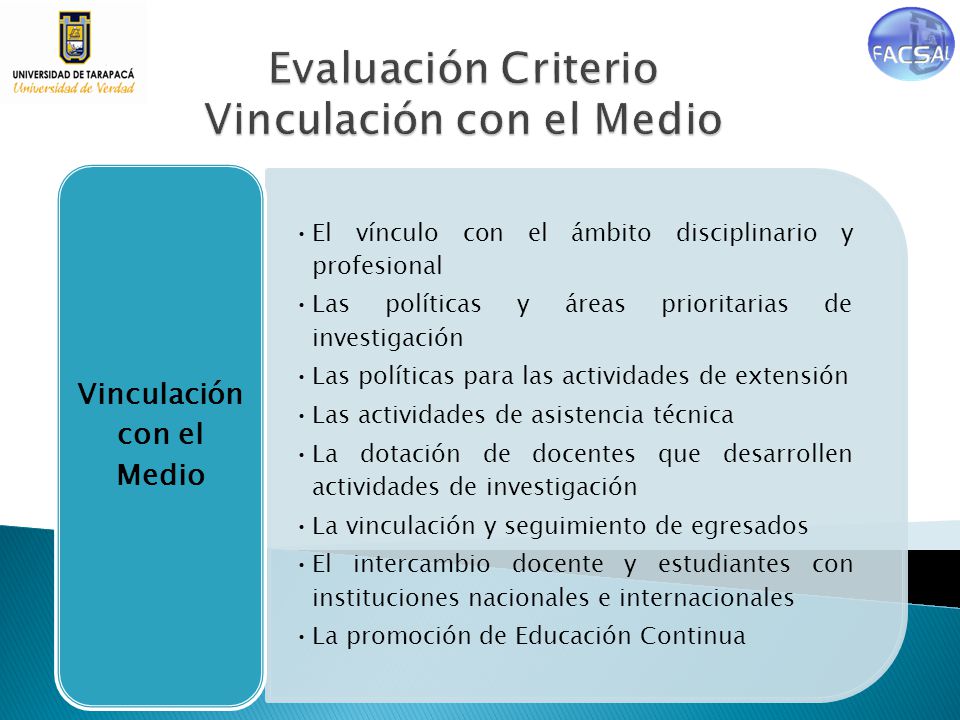 UNIVERSIDAD DE TARAPACÁ
Universidad de Verdad

FACSAL

Evaluación Criterio
Vinculación con el Medio

Vinculación con el Medio

• El vínculo con el ámbito disciplinario y profesional
• Las políticas y áreas prioritarias de investigación
• Las políticas para las actividades de extensión
• Las actividades de asistencia técnica
• La dotación de docentes que desarrollen actividades de investigación
• La vinculación y seguimiento de egresados
• El intercambio docente y estudiantes con instituciones nacionales e internacionales
• La promoción de Educación Continua